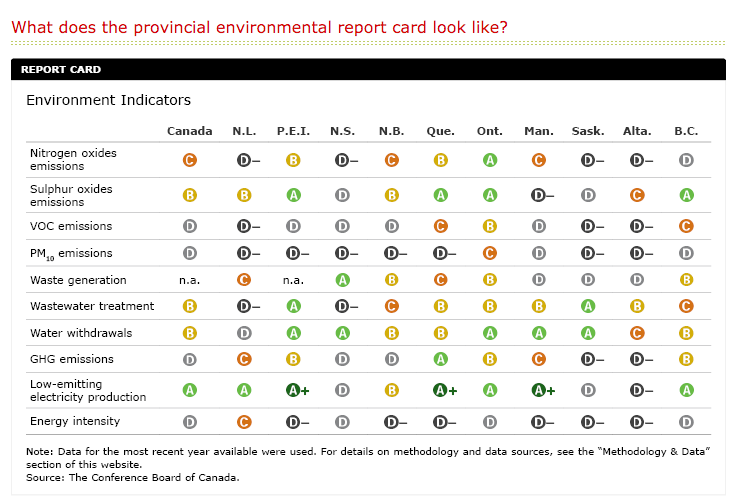 What does the provincial environmental report card look like?

REPORT CARD

Environment Indicators

| | Canada | N.L. | P.E.I. | N.S. | N.B. | Que. | Ont. | Man. | Sask. | Alta. | B.C. |
|---|---|---|---|---|---|---|---|---|---|---|---|
| Nitrogen oxides emissions | C | D– | B | D– | C | B | A | C | D– | D– | D |
| Sulphur oxides emissions | B | B | A | D | B | A | A | D– | D | C | A |
| VOC emissions | D | D– | D | D | D | C | B | D | D– | D– | C |
| $PM_{10}$ emissions | D | D– | D– | D– | D– | D– | C | D | D– | D– | D |
| Waste generation | n.a. | C | n.a. | A | B | C | B | D | D | D | B |
| Wastewater treatment | B | D– | A | D– | C | B | B | B | A | B | C |
| Water withdrawals | B | D | A | A | B | B | A | A | A | C | B |
| GHG emissions | D | C | B | D | D | A | B | C | D– | D– | B |
| Low-emitting electricity production | A | A | A+ | D | B | A+ | A | A+ | D | D– | A |
| Energy intensity | D | C | D– | D | D– | D– | D | D– | D– | D– | D |

Note: Data for the most recent year available were used. For details on methodology and data sources, see the "Methodology & Data" section of this website.
Source: The Conference Board of Canada.